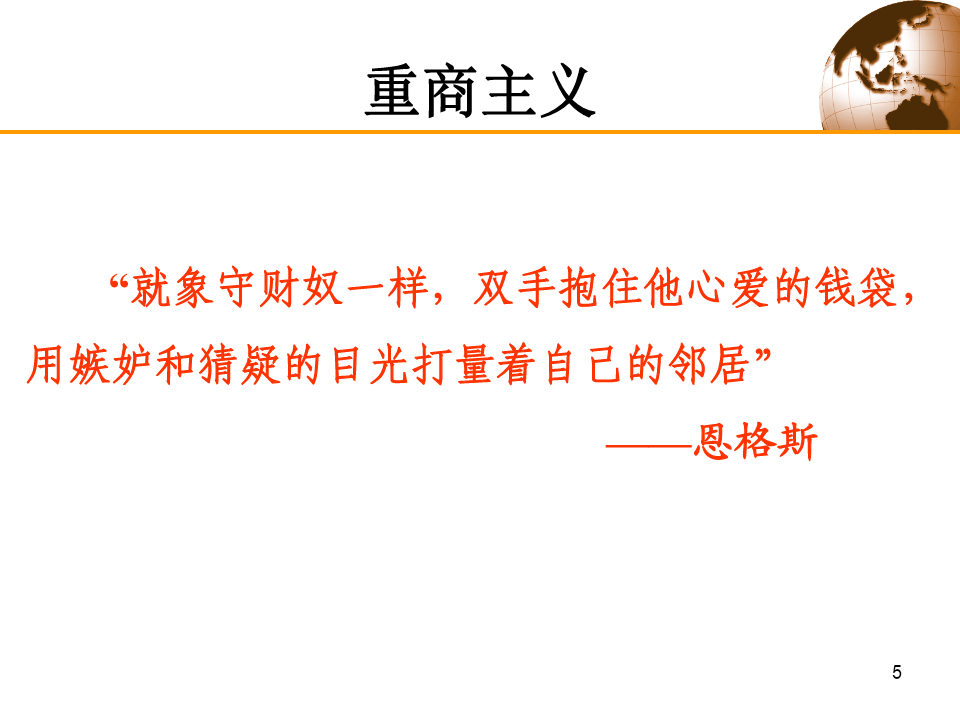 重商主义

“就象守财奴一样，双手抱住他心爱的钱袋，用嫉妒和猜疑的目光打量着自己的邻居”

——恩格斯

5